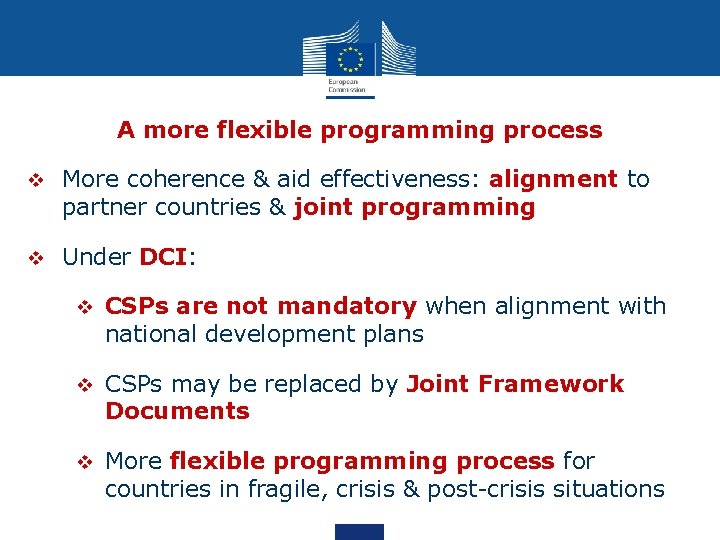 European Commission

A more flexible programming process

❖ More coherence & aid effectiveness: alignment to partner countries & joint programming

❖ Under DCI:

❖ CSPs are not mandatory when alignment with national development plans

❖ CSPs may be replaced by Joint Framework Documents

❖ More flexible programming process for countries in fragile, crisis & post-crisis situations